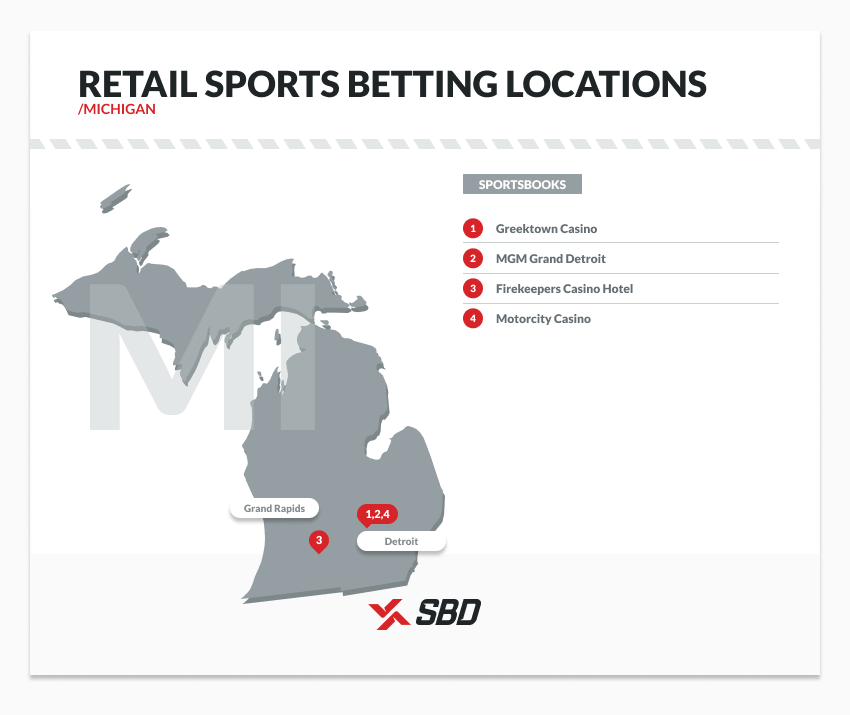 RETAIL SPORTS BETTING LOCATIONS
/MICHIGAN

SPORTSBOOKS

1 Greektown Casino
2 MGM Grand Detroit
3 Firekeepers Casino Hotel
4 Motorcity Casino

MI

Grand Rapids

1,2,4

3

Detroit

SBD